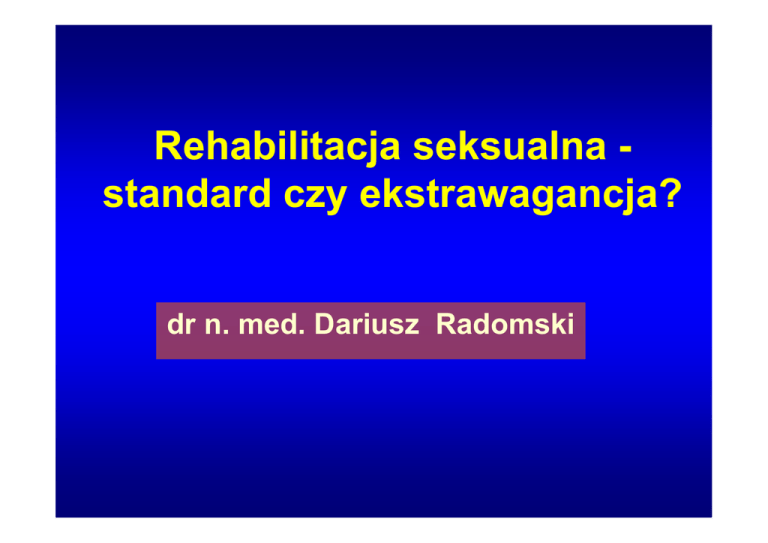 Rehabilitacja seksualna - standard czy ekstrawagancja?

dr n. med. Dariusz Radomski